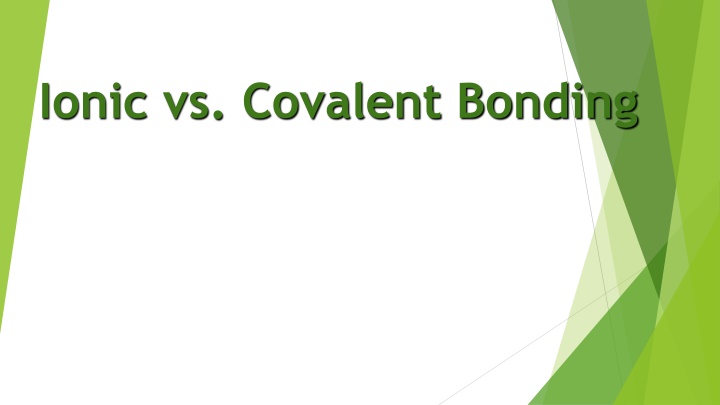 Ionic vs. Covalent Bonding